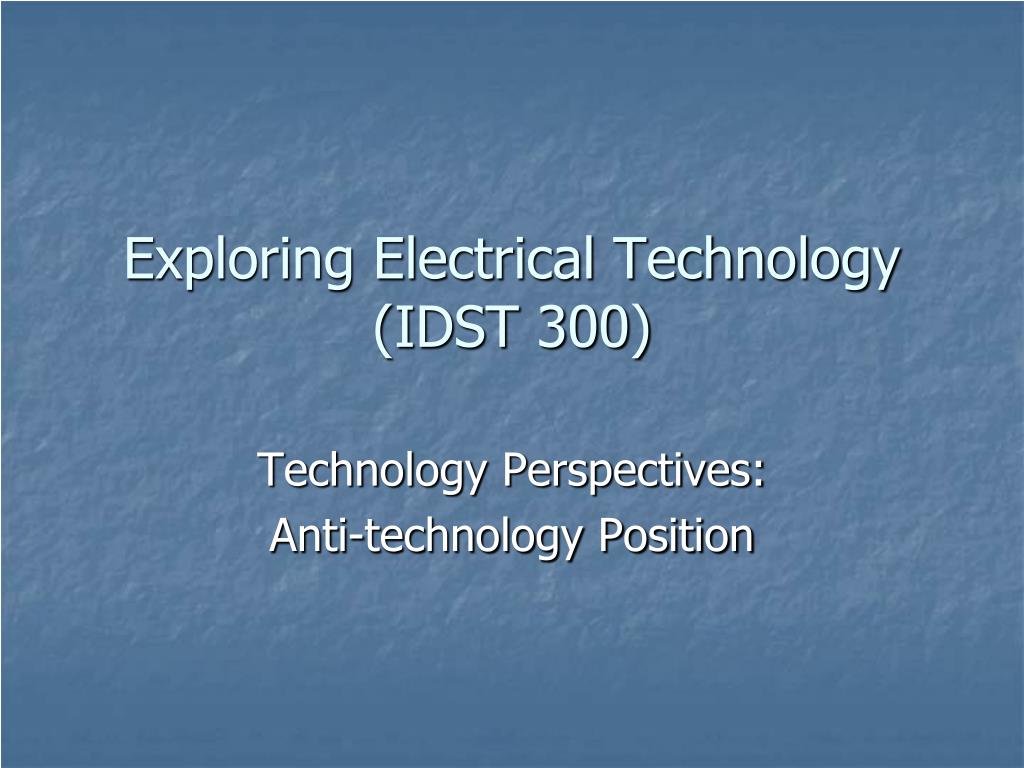 Exploring Electrical Technology (IDST 300)

Technology Perspectives:
Anti-technology Position